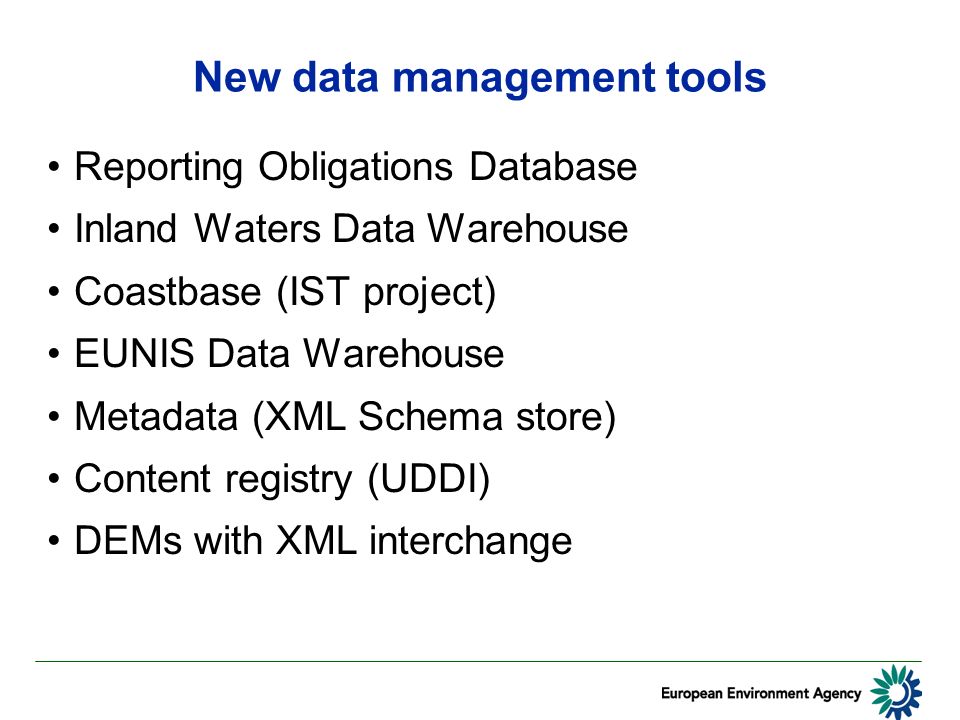 New data management tools

• Reporting Obligations Database
• Inland Waters Data Warehouse
• Coastbase (IST project)
• EUNIS Data Warehouse
• Metadata (XML Schema store)
• Content registry (UDDI)
• DEMs with XML interchange

European Environment Agency